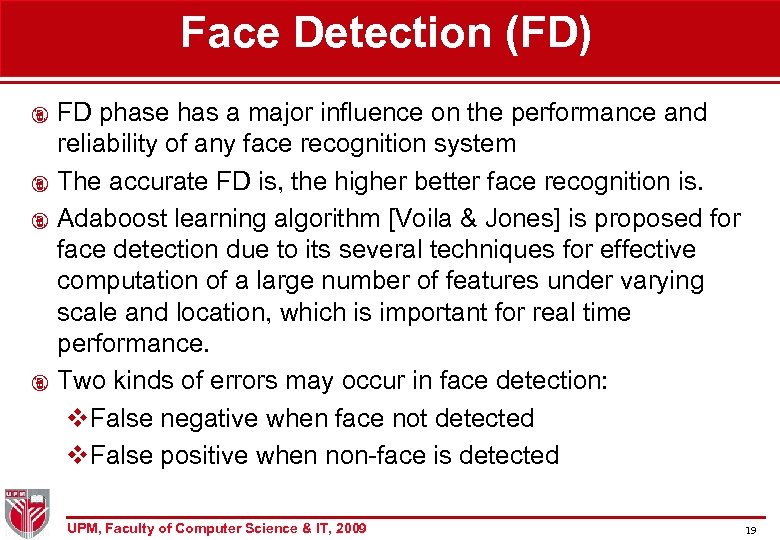 Face Detection (FD)

FD phase has a major influence on the performance and reliability of any face recognition system

The accurate FD is, the higher better face recognition is.

Adaboost learning algorithm [Voila & Jones] is proposed for face detection due to its several techniques for effective computation of a large number of features under varying scale and location, which is important for real time performance.

Two kinds of errors may occur in face detection:

❖False negative when face not detected

❖False positive when non-face is detected

UPM

UPM, Faculty of Computer Science & IT, 2009

19